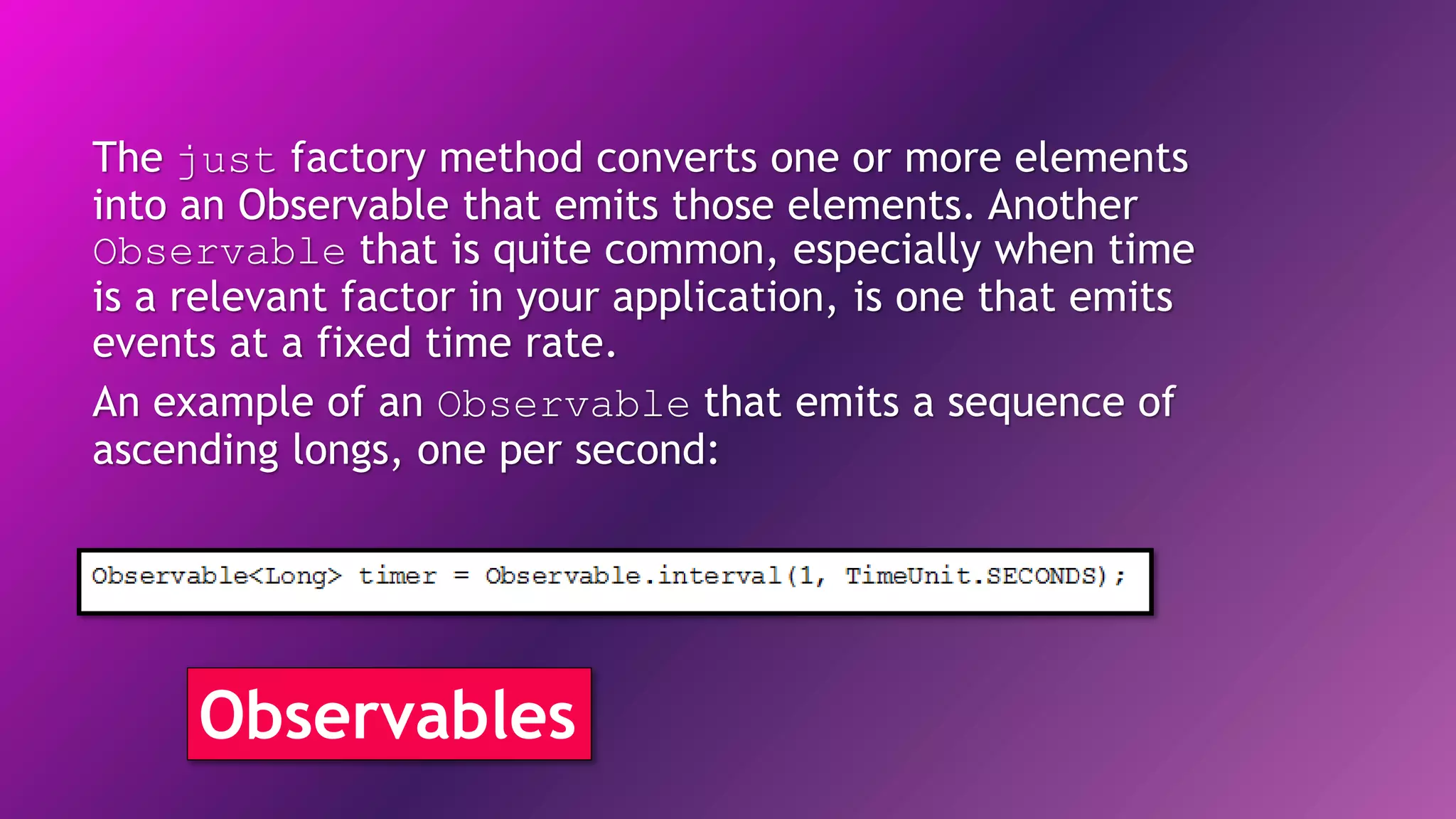 The just factory method converts one or more elements into an Observable that emits those elements. Another Observable that is quite common, especially when time is a relevant factor in your application, is one that emits events at a fixed time rate.

An example of an Observable that emits a sequence of ascending longs, one per second:

Observable<Long> timer = Observable.interval(1, TimeUnit.SECONDS);

Observables